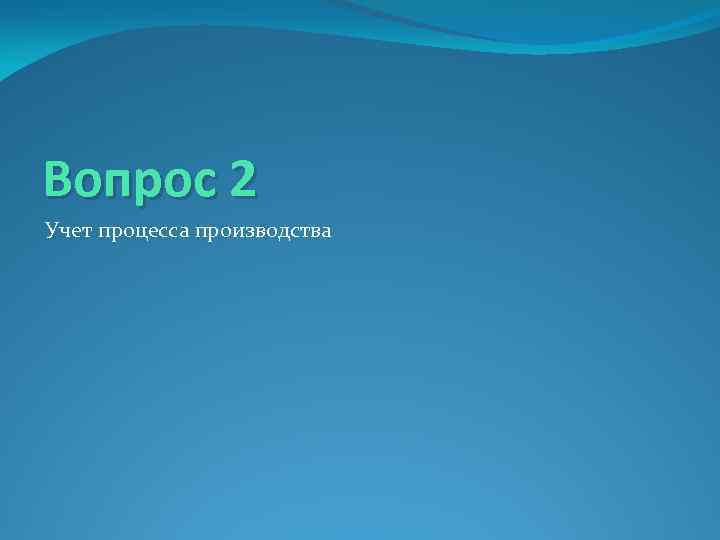 Вопрос 2

Учет процесса производства